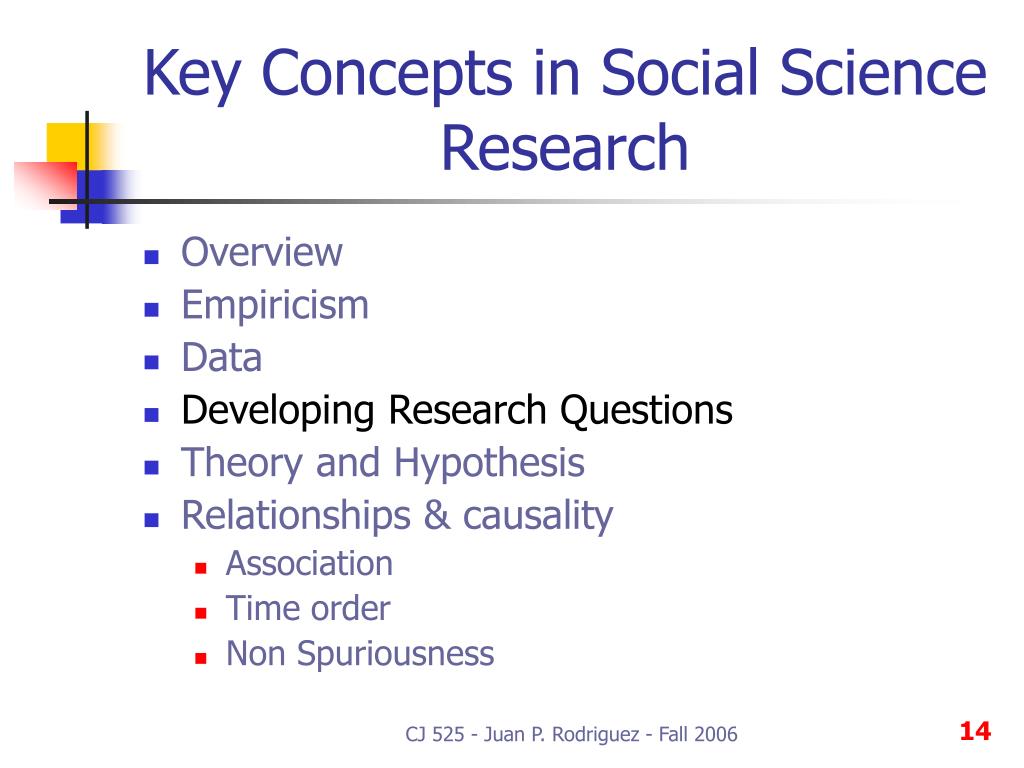 Key Concepts in Social Science Research

- Overview
- Empiricism
- Data
- Developing Research Questions
- Theory and Hypothesis
- Relationships & causality
  - Association
  - Time order
  - Non Spuriousness

CJ 525 - Juan P. Rodriguez - Fall 2006

14